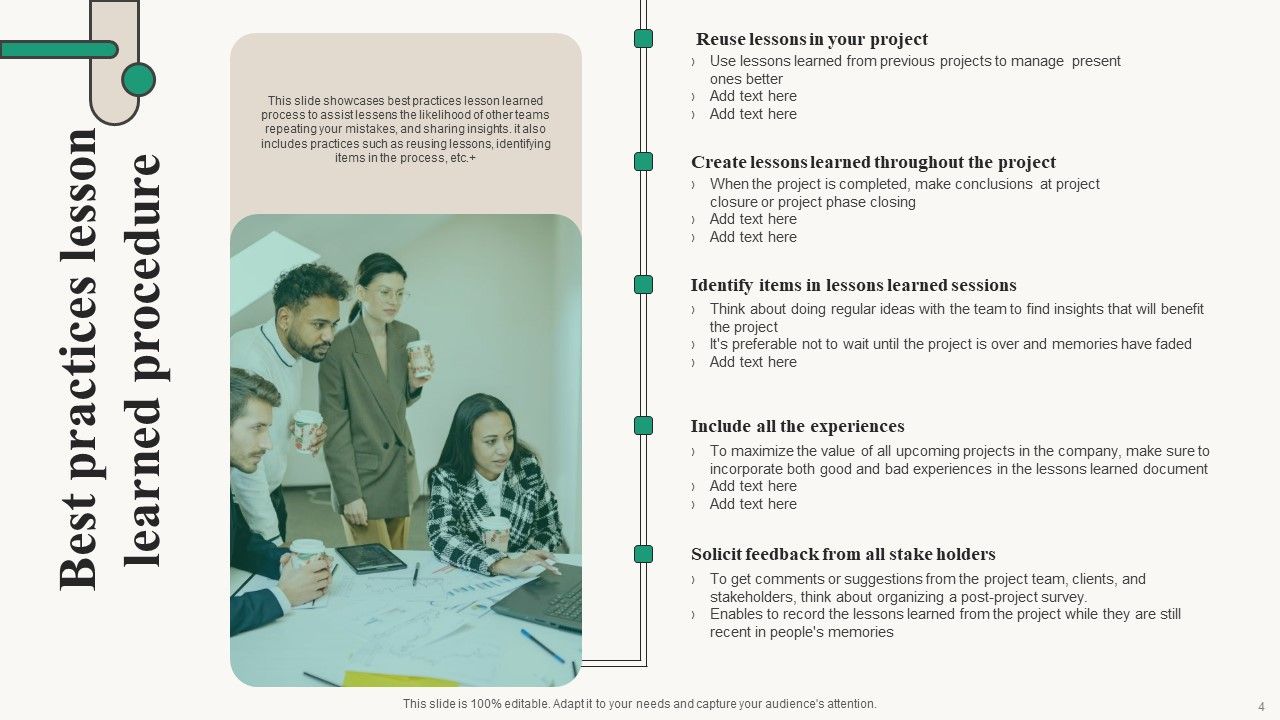 Best practices lesson learned procedure

This slide showcases best practices lesson learned process to assist lessens the likelihood of other teams repeating your mistakes, and sharing insights. it also includes practices such as reusing lessons, identifying items in the process, etc.+

Reuse lessons in your project
› Use lessons learned from previous projects to manage present ones better
› Add text here
› Add text here

Create lessons learned throughout the project
› When the project is completed, make conclusions at project closure or project phase closing
› Add text here
› Add text here

Identify items in lessons learned sessions
› Think about doing regular ideas with the team to find insights that will benefit the project
› It's preferable not to wait until the project is over and memories have faded
› Add text here

Include all the experiences
› To maximize the value of all upcoming projects in the company, make sure to incorporate both good and bad experiences in the lessons learned document
› Add text here
› Add text here

Solicit feedback from all stake holders
› To get comments or suggestions from the project team, clients, and stakeholders, think about organizing a post-project survey.
› Enables to record the lessons learned from the project while they are still recent in people's memories

This slide is 100% editable. Adapt it to your needs and capture your audience's attention.

4